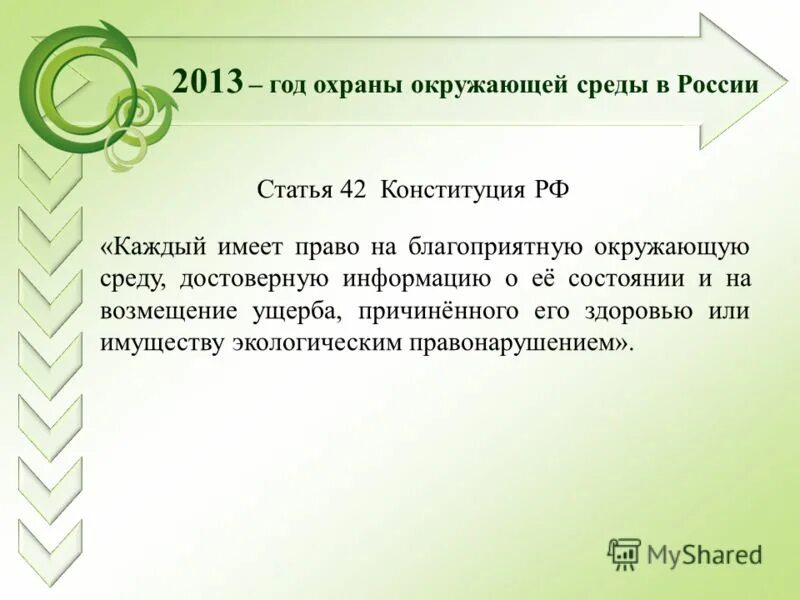 2013 – год охраны окружающей среды в России

Статья 42 Конституция РФ

«Каждый имеет право на благоприятную окружающую среду, достоверную информацию о её состоянии и на возмещение ущерба, причинённого его здоровью или имуществу экологическим правонарушением».

MyShared